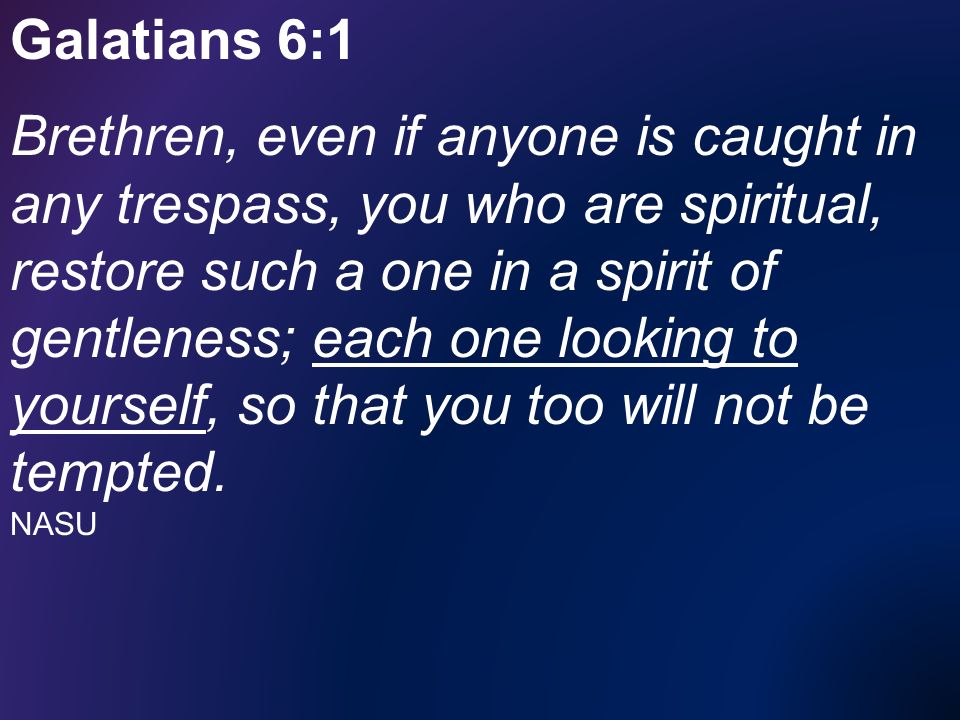 Galatians 6:1

Brethren, even if anyone is caught in any trespass, you who are spiritual, restore such a one in a spirit of gentleness; each one looking to yourself, so that you too will not be tempted.
NASU